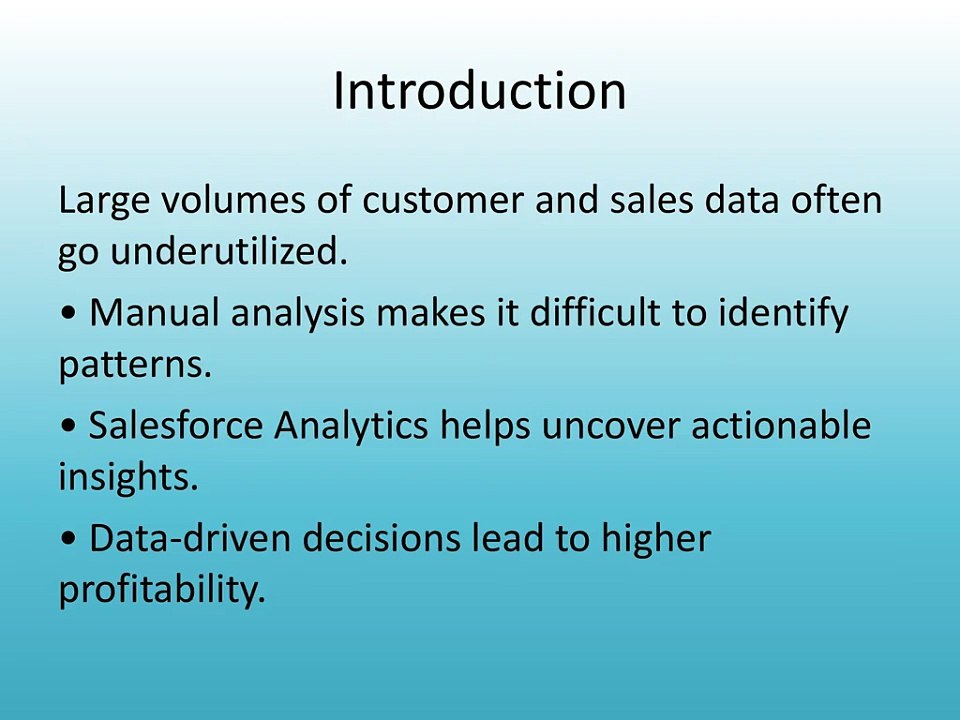 Introduction

Large volumes of customer and sales data often go underutilized.

• Manual analysis makes it difficult to identify patterns.

• Salesforce Analytics helps uncover actionable insights.

• Data-driven decisions lead to higher profitability.